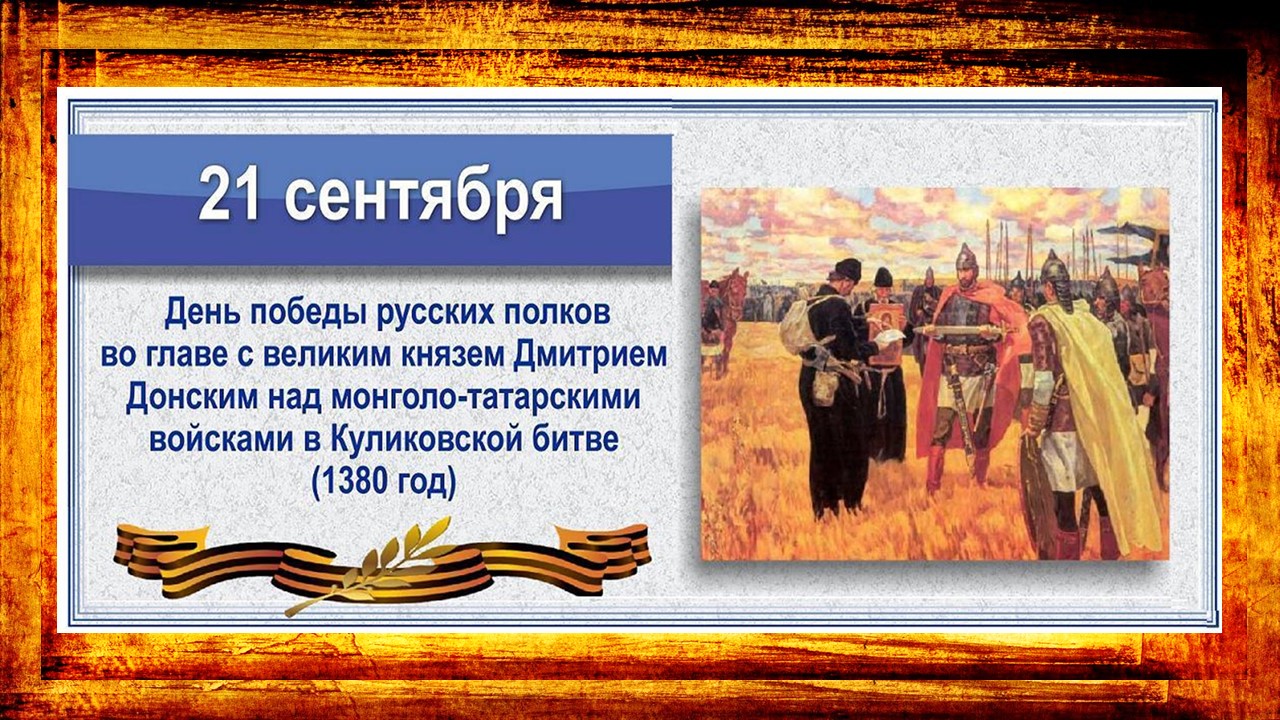 21 сентября

День победы русских полков во главе с великим князем Дмитрием Донским над монголо-татарскими войсками в Куликовской битве (1380 год)